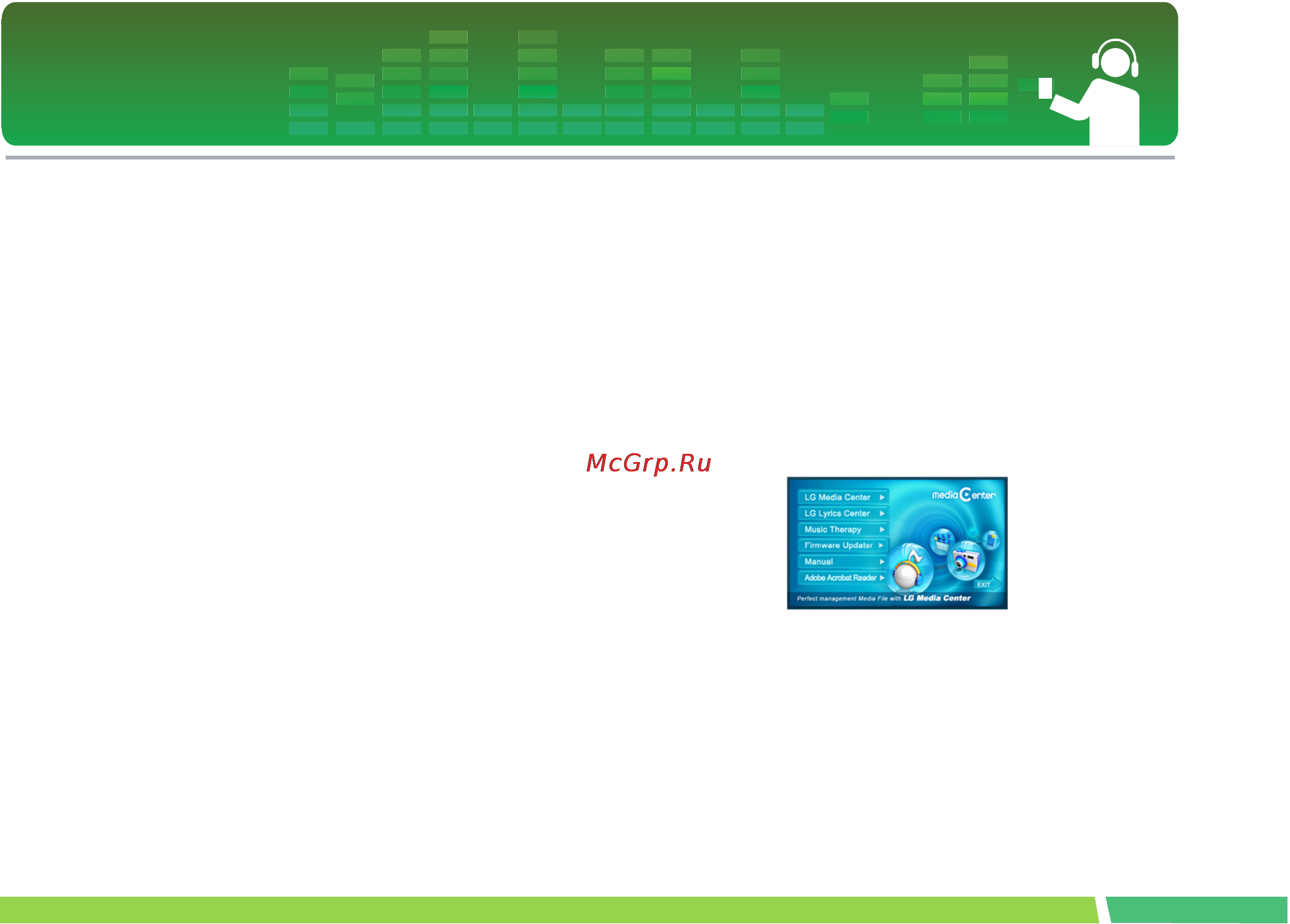 McGrp.Ru

LG Media Center
LG Lyrics Center
Music Therapy
Firmware Updater
Manual
Adobe Acrobat Reader

media Center

EXIT

Perfect management Media File with LG Media Center